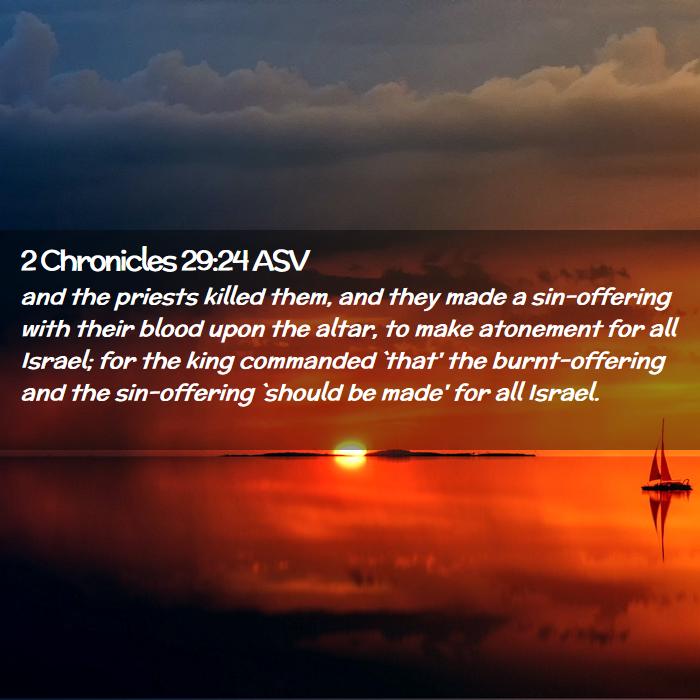 2 Chronicles 29:24 ASV

and the priests killed them, and they made a sin-offering with their blood upon the altar, to make atonement for all Israel; for the king commanded `that' the burnt-offering and the sin-offering `should be made' for all Israel.